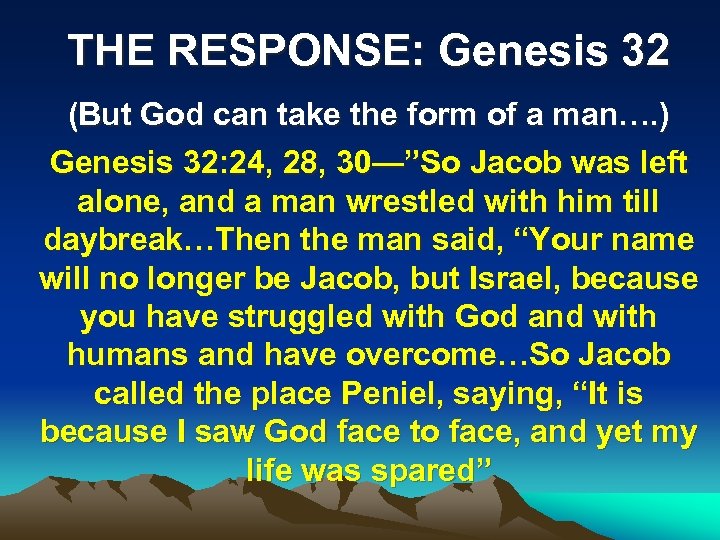 THE RESPONSE: Genesis 32

(But God can take the form of a man….)

Genesis 32:24, 28, 30—”So Jacob was left alone, and a man wrestled with him till daybreak…Then the man said, “Your name will no longer be Jacob, but Israel, because you have struggled with God and with humans and have overcome…So Jacob called the place Peniel, saying, “It is because I saw God face to face, and yet my life was spared”